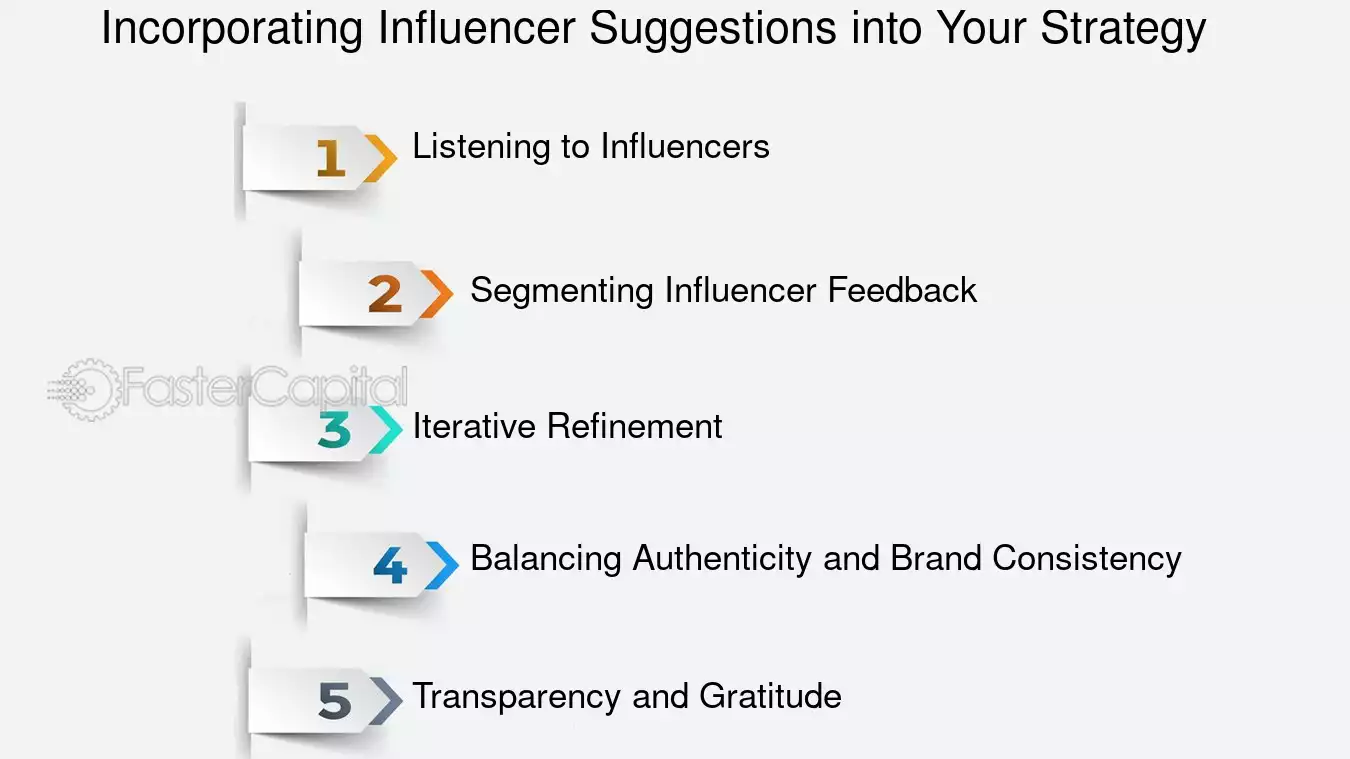 Incorporating Influencer Suggestions into Your Strategy

1 Listening to Influencers

2 Segmenting Influencer Feedback

FasterCapital

3 Iterative Refinement

4 Balancing Authenticity and Brand Consistency

5 Transparency and Gratitude